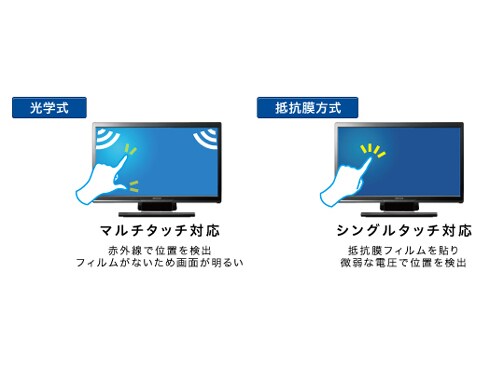 光学式

マルチタッチ対応

赤外線で位置を検出
フィルムがないため画面が明るい

抵抗膜方式

シングルタッチ対応

抵抗膜フィルムを貼り
微弱な電圧で位置を検出